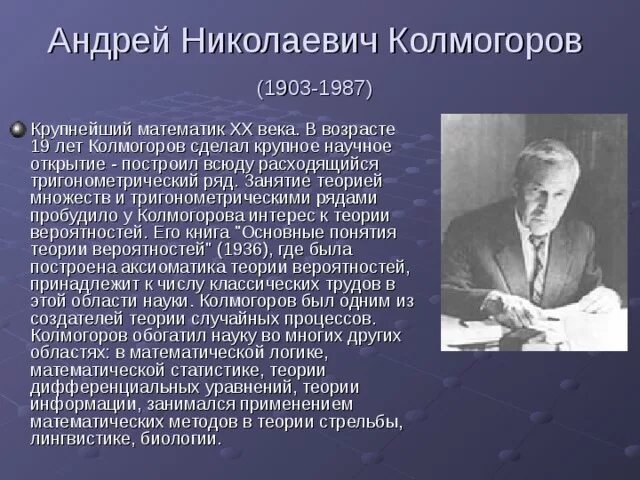 Андрей Николаевич Колмогоров

(1903-1987)

Крупнейший математик XX века. В возрасте 19 лет Колмогоров сделал крупное научное открытие - построил всюду расходящийся тригонометрический ряд. Занятие теорией множеств и тригонометрическими рядами пробудило у Колмогорова интерес к теории вероятностей. Его книга "Основные понятия теории вероятностей" (1936), где была построена аксиоматика теории вероятностей, принадлежит к числу классических трудов в этой области науки. Колмогоров был одним из создателей теории случайных процессов. Колмогоров обогатил науку во многих других областях: в математической логике, математической статистике, теории дифференциальных уравнений, теории информации, занимался применением математических методов в теории стрельбы, лингвистике, биологии.